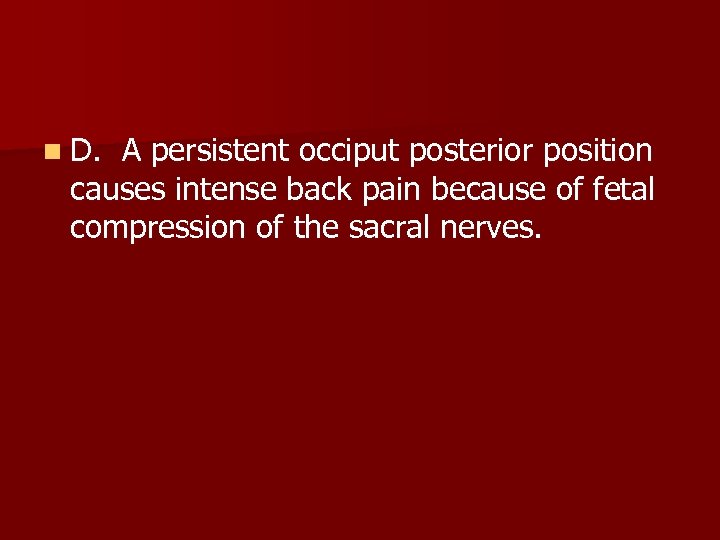 D. A persistent occiput posterior position causes intense back pain because of fetal compression of the sacral nerves.